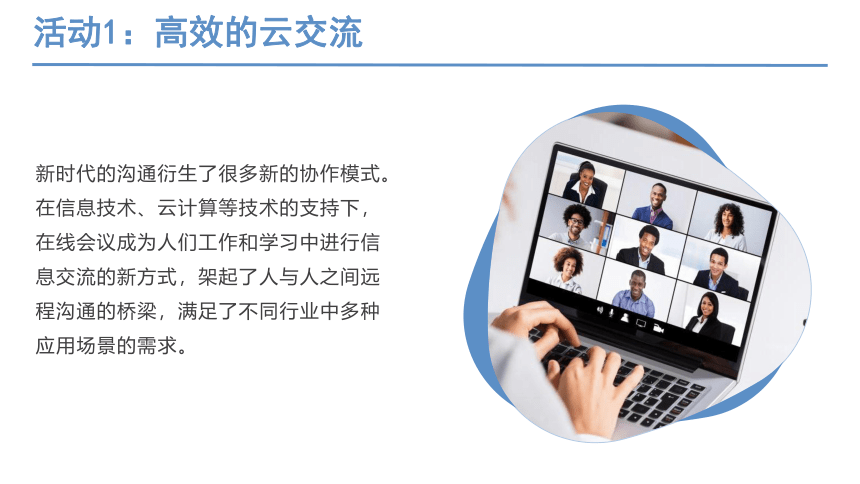 活动1：高效的云交流

新时代的沟通衍生了很多新的协作模式。在信息技术、云计算等技术的支持下，在线会议成为人们工作和学习中进行信息交流的新方式，架起了人与人之间远程沟通的桥梁，满足了不同行业中多种应用场景的需求。